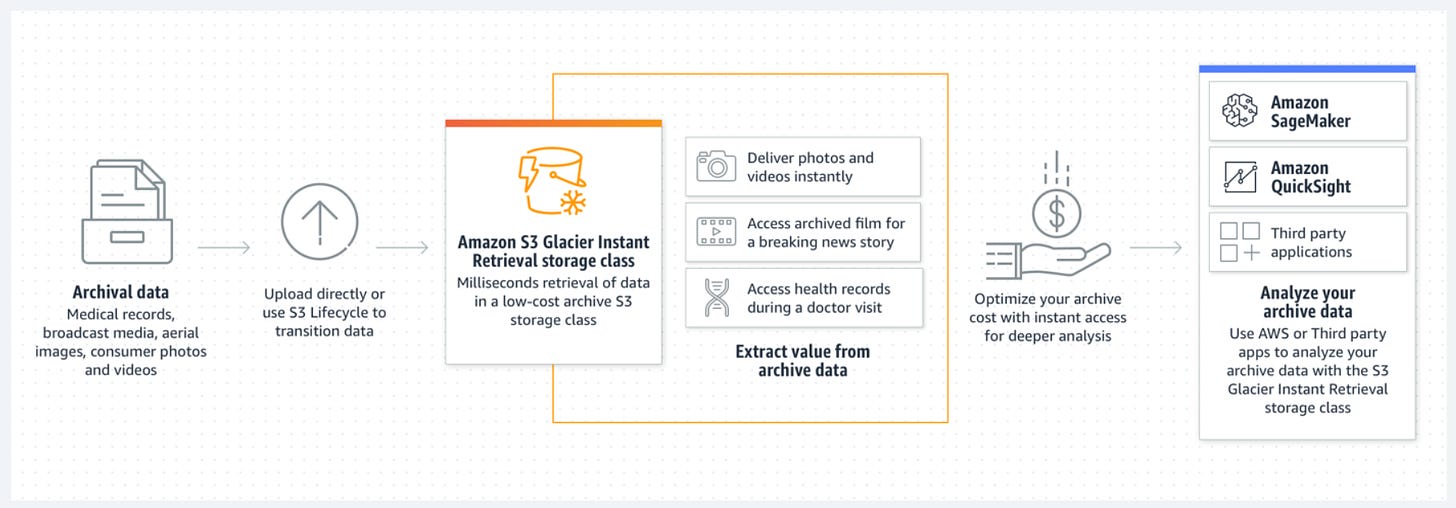 Archival data
Medical records, broadcast media, aerial images, consumer photos and videos

Upload directly or use S3 Lifecycle to transition data

Amazon S3 Glacier Instant Retrieval storage class
Milliseconds retrieval of data in a low-cost archive S3 storage class

Deliver photos and videos instantly

Access archived film for a breaking news story

Access health records during a doctor visit

Extract value from archive data

Optimize your archive cost with instant access for deeper analysis

Amazon SageMaker

Amazon QuickSight

Third party applications

Analyze your archive data
Use AWS or Third party apps to analyze your archive data with the S3 Glacier Instant Retrieval storage class